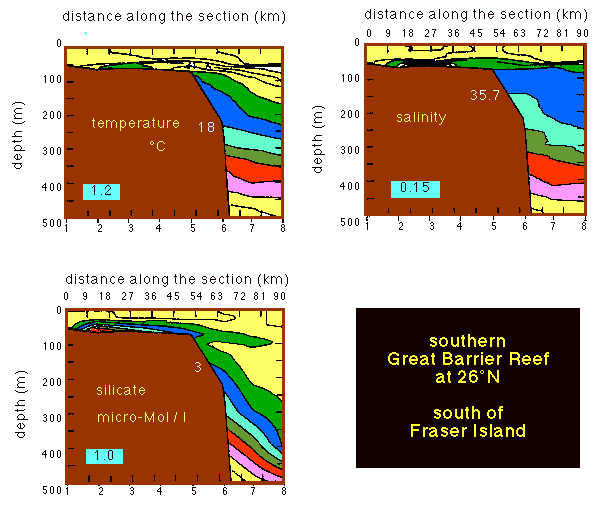 distance along the section (km)

0
100
200
300
400
500
depth (m)
temperature
°C
18
1.2
1 2 3 4 5 6 7 8

distance along the section (km)
0 9 18 27 36 45 54 63 72 81 90
0
100
200
300
400
500
depth (m)
salinity
35.7
0.15
1 2 3 4 5 6 7 8

distance along the section (km)
0 9 18 27 36 45 54 63 72 81 90
0
100
200
300
400
500
depth (m)
silicate
micro-Mol / l
3
1.0
1 2 3 4 5 6 7 8

southern
Great Barrier Reef
at 26°N

south of
Fraser Island